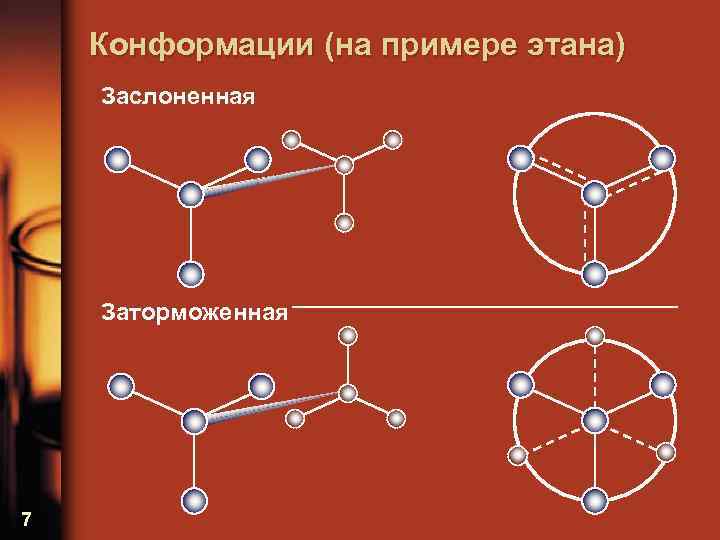 Конформации (на примере этана)

Заслоненная

Заторможенная

7